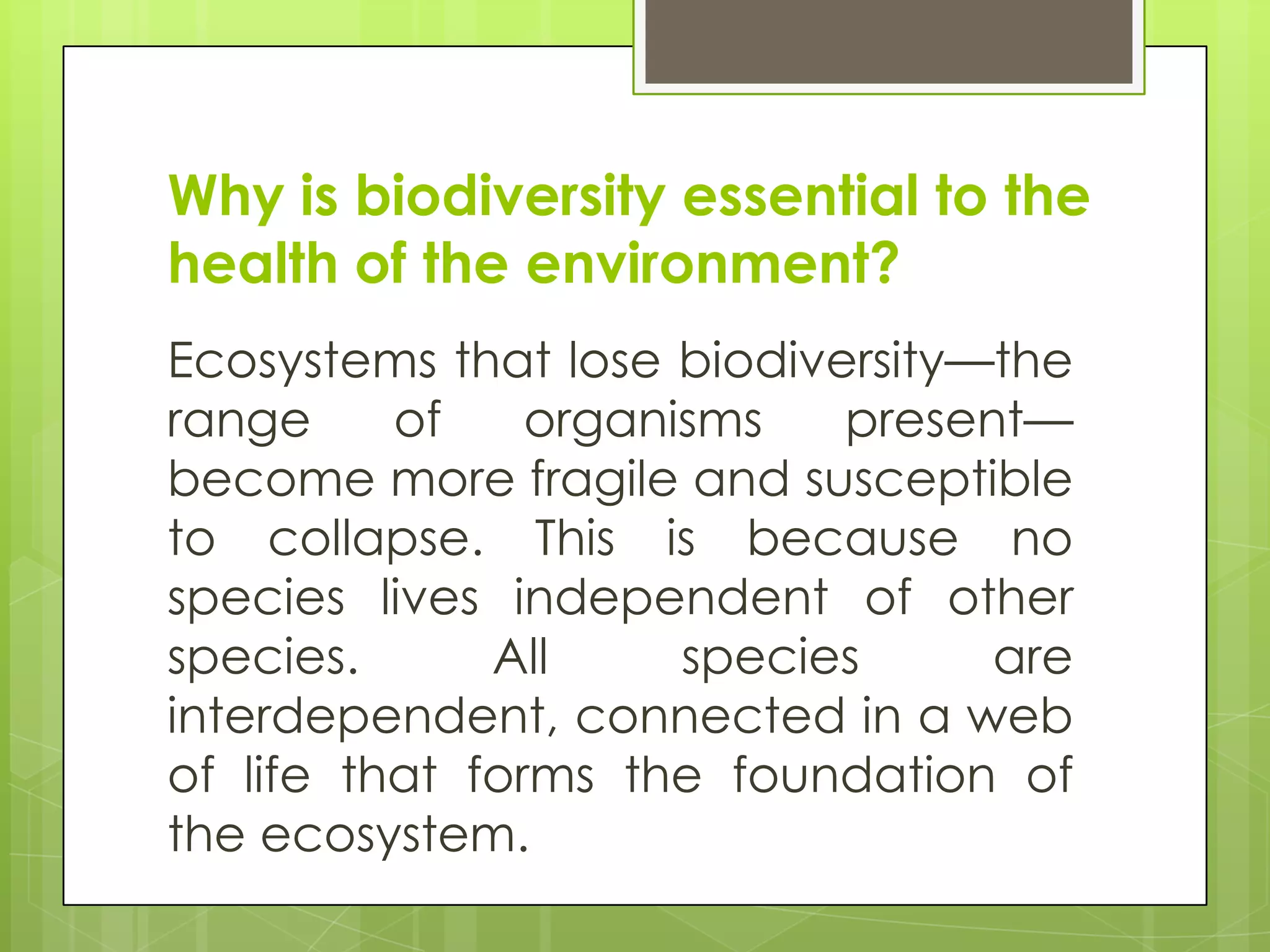 Why is biodiversity essential to the health of the environment?

Ecosystems that lose biodiversity—the range of organisms present—become more fragile and susceptible to collapse. This is because no species lives independent of other species. All species are interdependent, connected in a web of life that forms the foundation of the ecosystem.